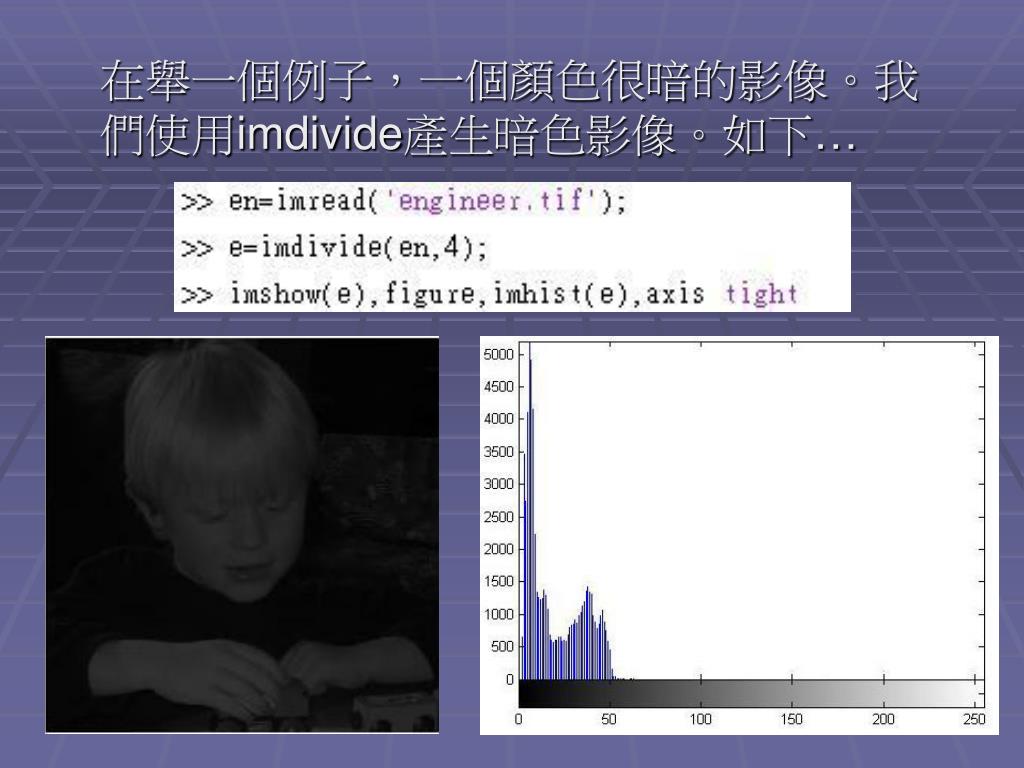 在舉一個例子，一個顏色很暗的影像。我們使用imdivide產生暗色影像。如下…

>> en=imread('engineer.tif');
>> e=imdivide(en,4);
>> imshow(e),figure,imhist(e),axis tight

5000
4500
4000
3500
3000
2500
2000
1500
1000
500
0
0 50 100 150 200 250